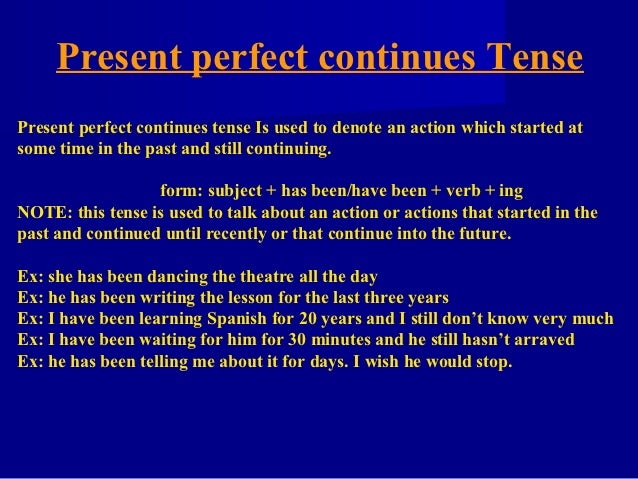 Present perfect continues Tense

Present perfect continues tense Is used to denote an action which started at some time in the past and still continuing.

form: subject + has been/have been + verb + ing
NOTE: this tense is used to talk about an action or actions that started in the past and continued until recently or that continue into the future.

Ex: she has been dancing the theatre all the day
Ex: he has been writing the lesson for the last three years
Ex: I have been learning Spanish for 20 years and I still don't know very much
Ex: I have been waiting for him for 30 minutes and he still hasn't arraved
Ex: he has been telling me about it for days. I wish he would stop.